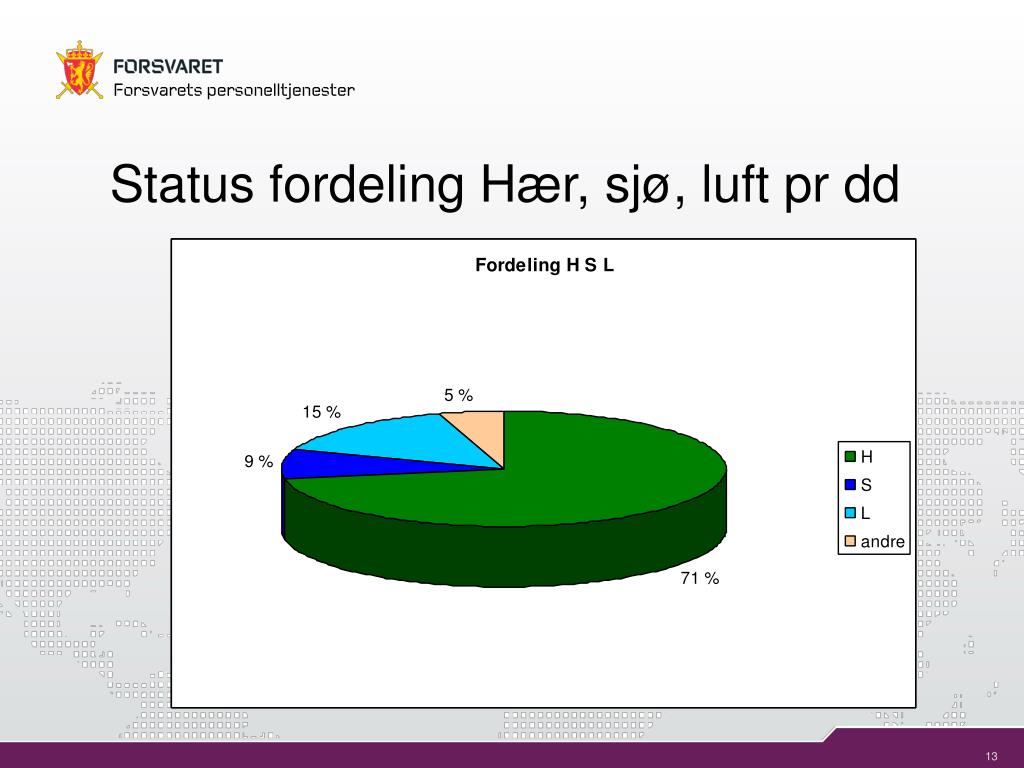 FORSVARET
Forsvarets personelltjenester

Status fordeling Hær, sjø, luft pr dd

Fordeling H S L

5 %
15 %
9 %
71 %

H
S
L
andre

13